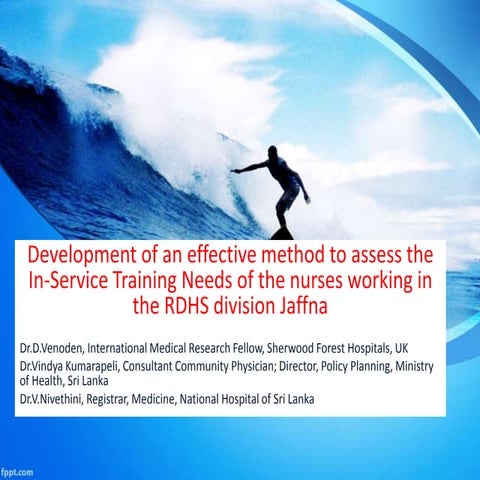 Development of an effective method to assess the In-Service Training Needs of the nurses working in the RDHS division Jaffna

Dr.D.Venoden, International Medical Research Fellow, Sherwood Forest Hospitals, UK

Dr.Vindya Kumarapeli, Consultant Community Physician; Director, Policy Planning, Ministry of Health, Sri Lanka

Dr.V.Nivethini, Registrar, Medicine, National Hospital of Sri Lanka

fppt.com